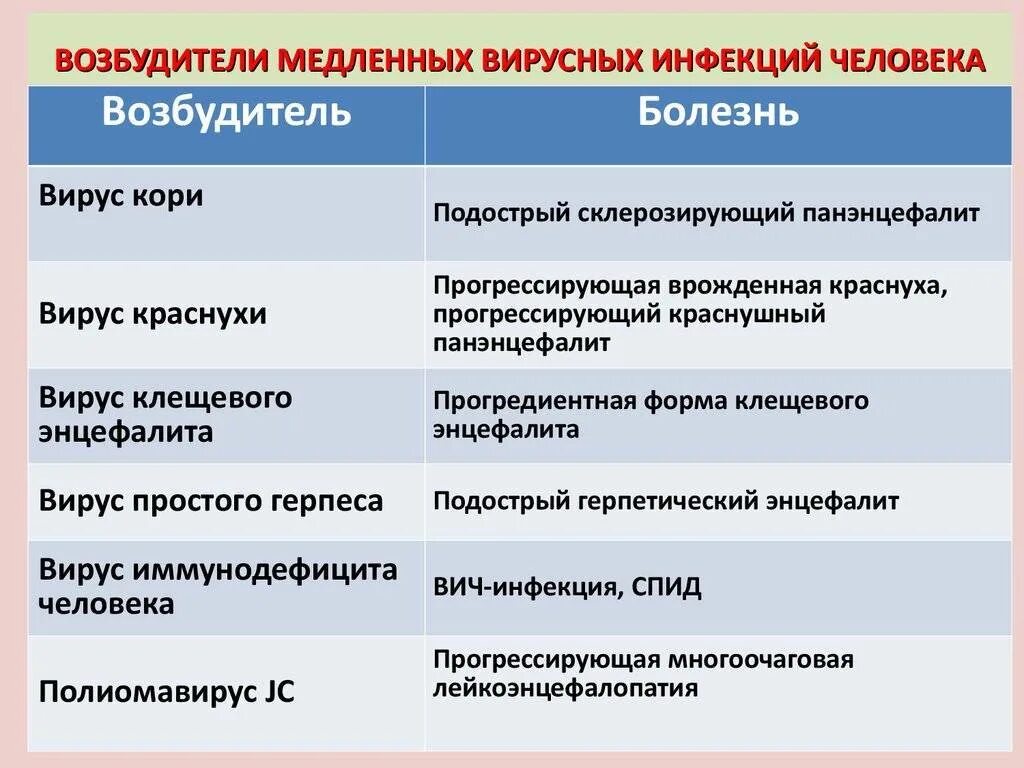 ВОЗБУДИТЕЛИ МЕДЛЕННЫХ ВИРУСНЫХ ИНФЕКЦИЙ ЧЕЛОВЕКА

| Возбудитель | Болезнь |
|---|---|
| Вирус кори | Подострый склерозирующий панэнцефалит |
| Вирус краснухи | Прогрессирующая врожденная краснуха, прогрессирующий краснушный панэнцефалит |
| Вирус клещевого энцефалита | Прогредиентная форма клещевого энцефалита |
| Вирус простого герпеса | Подострый герпетический энцефалит |
| Вирус иммунодефицита человека | ВИЧ-инфекция, СПИД |
| Полиомавирус JC | Прогрессирующая многоочаговая лейкоэнцефалопатия |